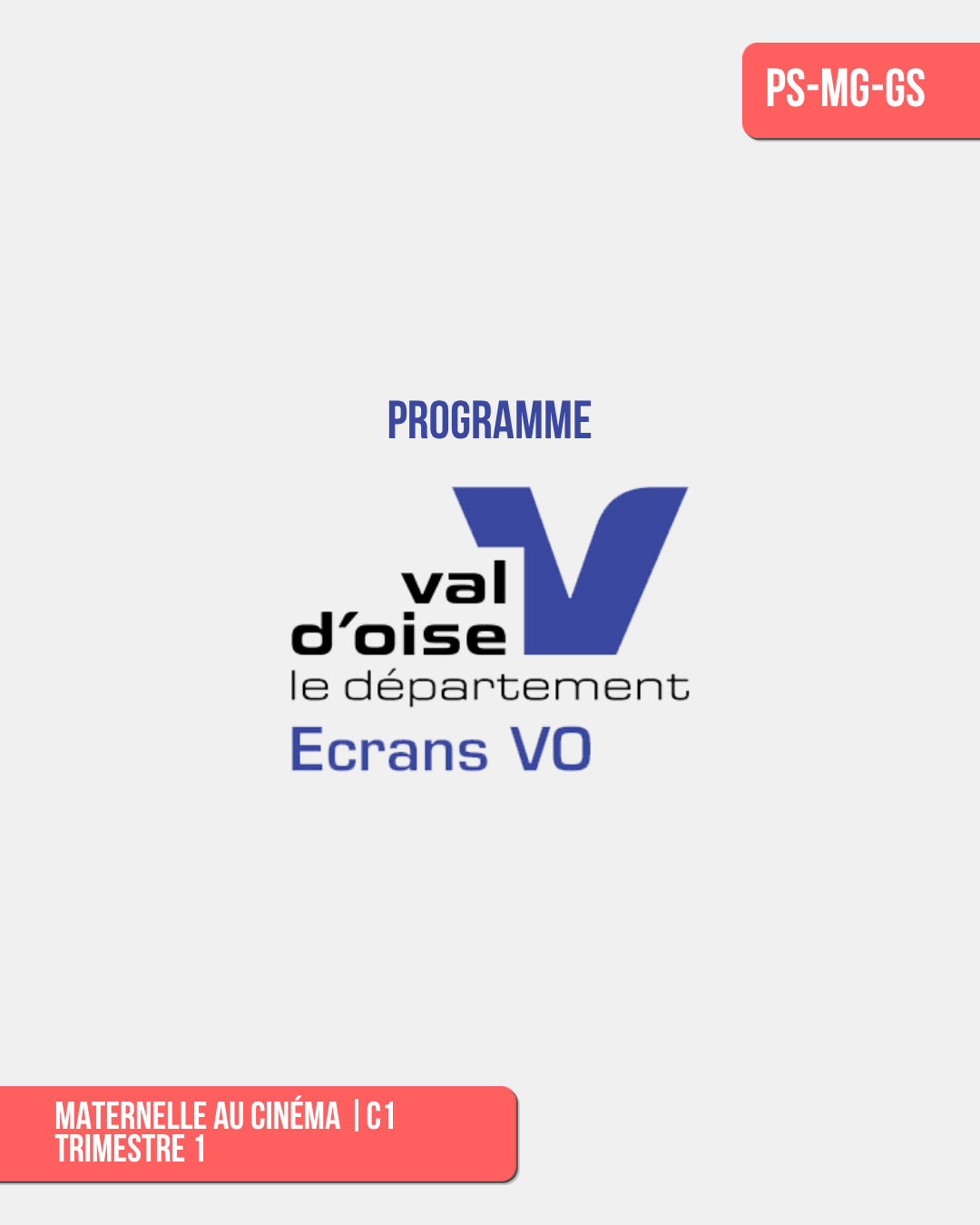 PS-MG-GS

PROGRAMME

val d'oise le département
Ecrans VO

MATERNELLE AU CINÉMA | C1
TRIMESTRE 1